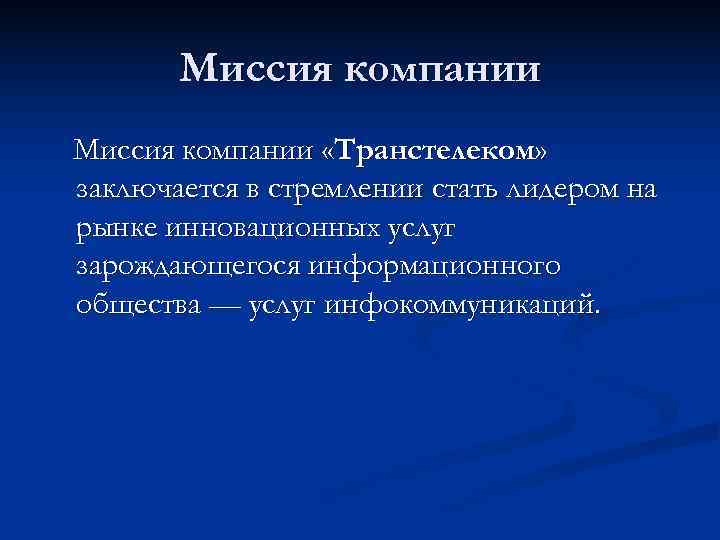 Миссия компании

Миссия компании «Транстелеком» заключается в стремлении стать лидером на рынке инновационных услуг зарождающегося информационного общества — услуг инфокоммуникаций.